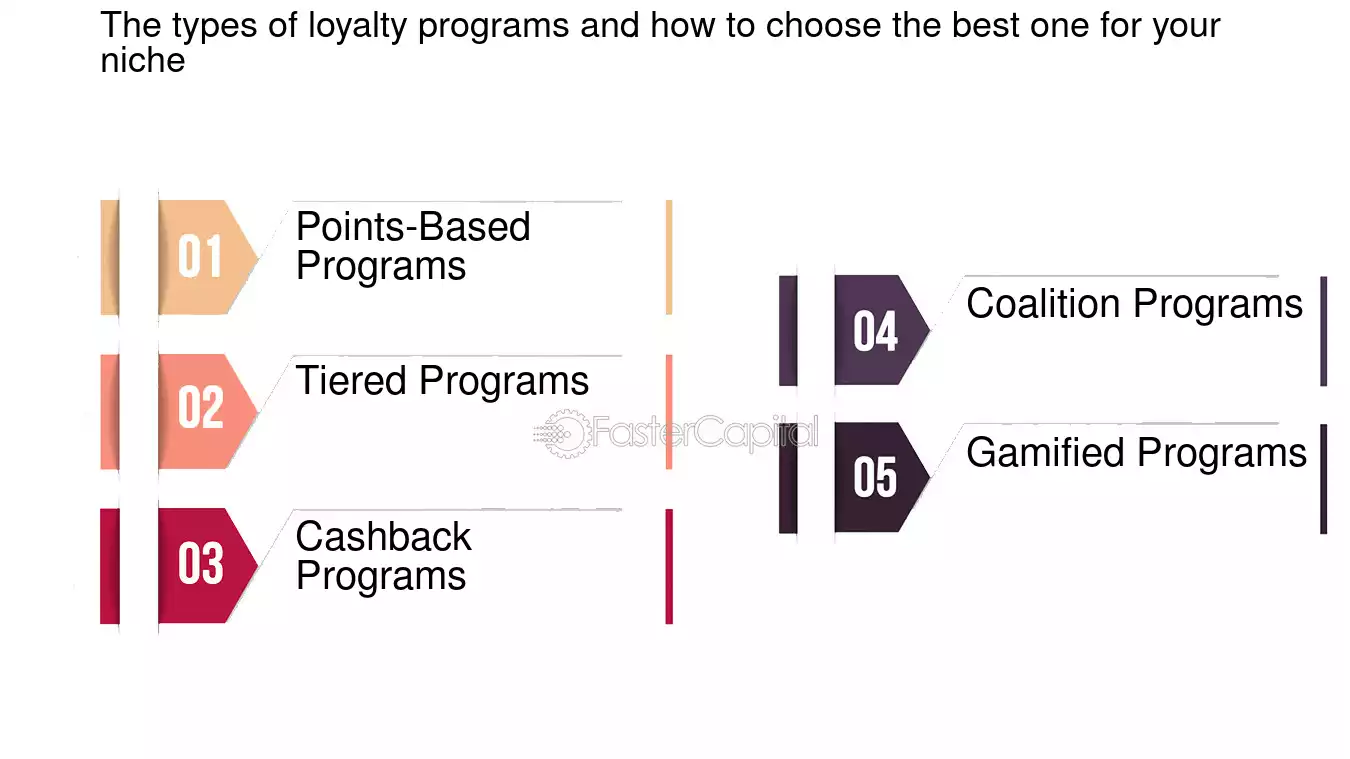 The types of loyalty programs and how to choose the best one for your niche

01 Points-Based Programs

02 Tiered Programs

03 Cashback Programs

04 Coalition Programs

05 Gamified Programs

FasterCapital